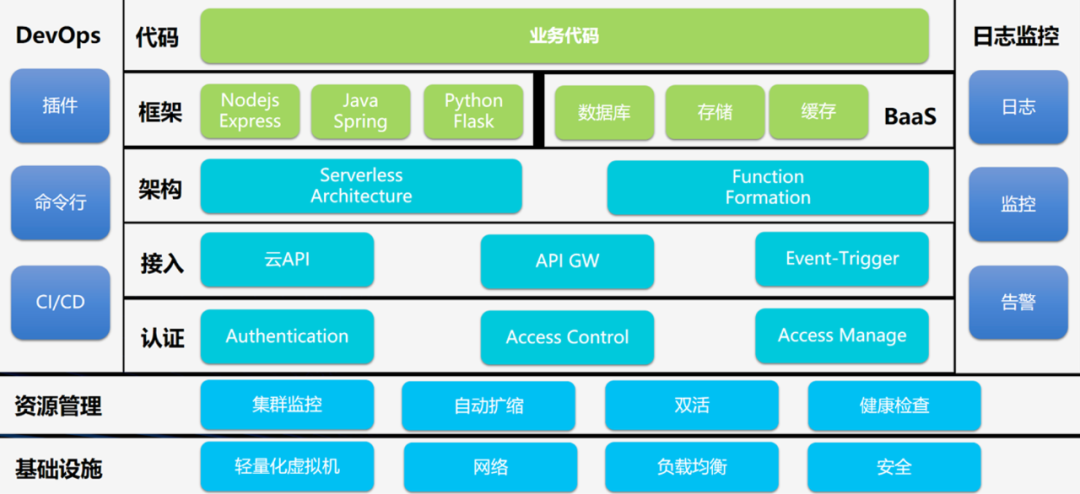 DevOps

插件

命令行

CI/CD

代码

业务代码

框架

Nodejs Express

Java Spring

Python Flask

数据库

存储

缓存

BaaS

架构

Serverless Architecture

Function Formation

接入

云API

API GW

Event-Trigger

认证

Authentication

Access Control

Access Manage

日志监控

日志

监控

告警

资源管理

集群监控

自动扩缩

双活

健康检查

基础设施

轻量化虚拟机

网络

负载均衡

安全